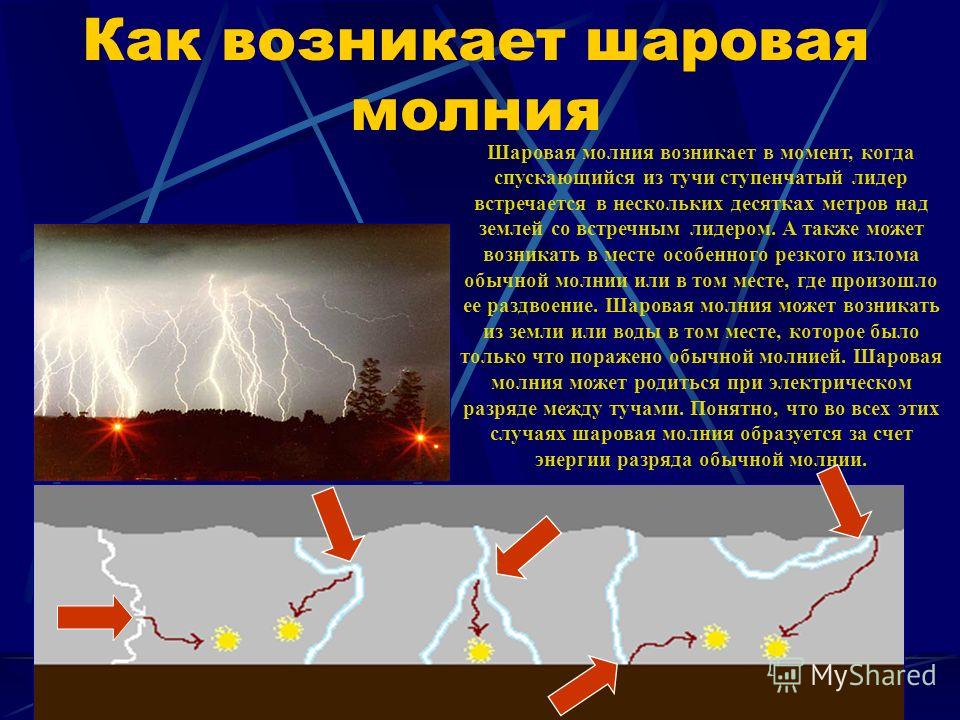 Как возникает шаровая молния

Шаровая молния возникает в момент, когда спускающийся из тучи ступенчатый лидер встречается в нескольких десятках метров над землей со встречным лидером. А также может возникать в месте особенного резкого излома обычной молнии или в том месте, где произошло ее раздвоение. Шаровая молния может возникать из земли или воды в том месте, которое было только что поражено обычной молнией. Шаровая молния может родиться при электрическом разряде между тучами. Понятно, что во всех этих случаях шаровая молния образуется за счет энергии разряда обычной молнии.

MyShared